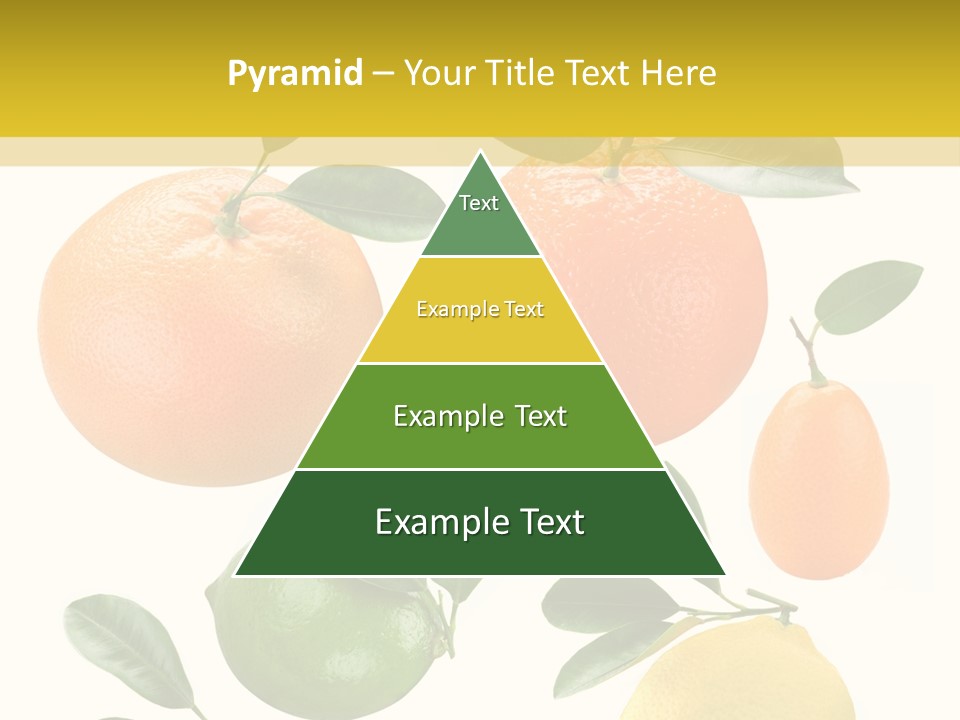 Pyramid – Your Title Text Here

Text

Example Text

Example Text

Example Text